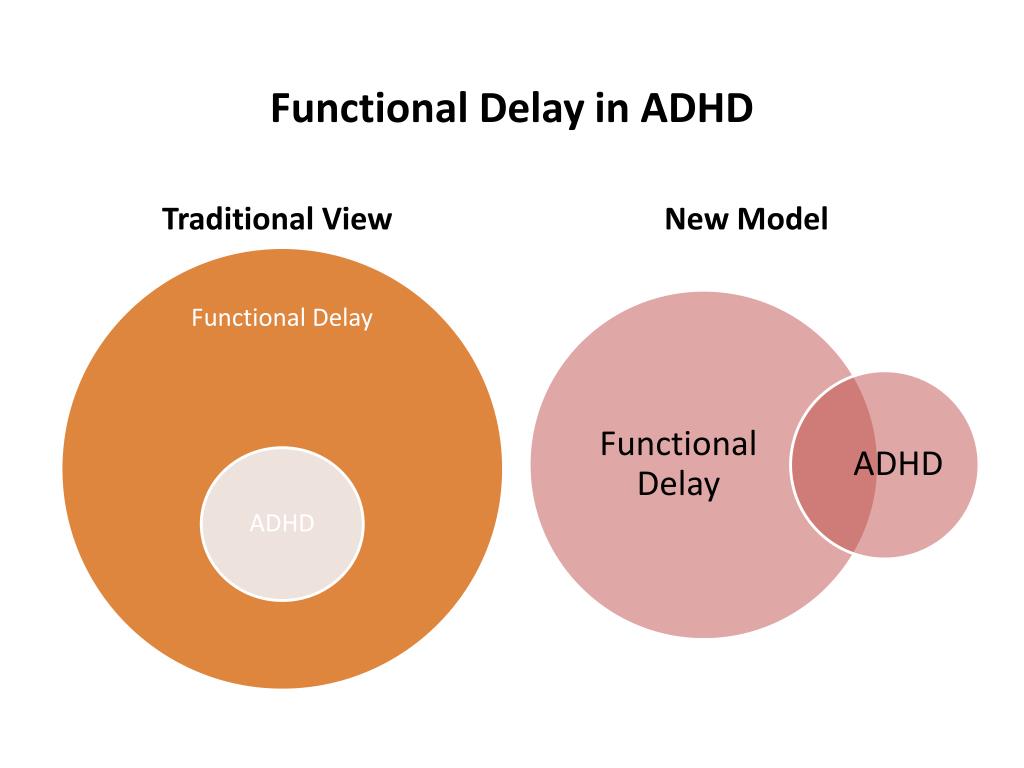 Functional Delay in ADHD

Traditional View

Functional Delay

ADHD

New Model

Functional Delay

ADHD